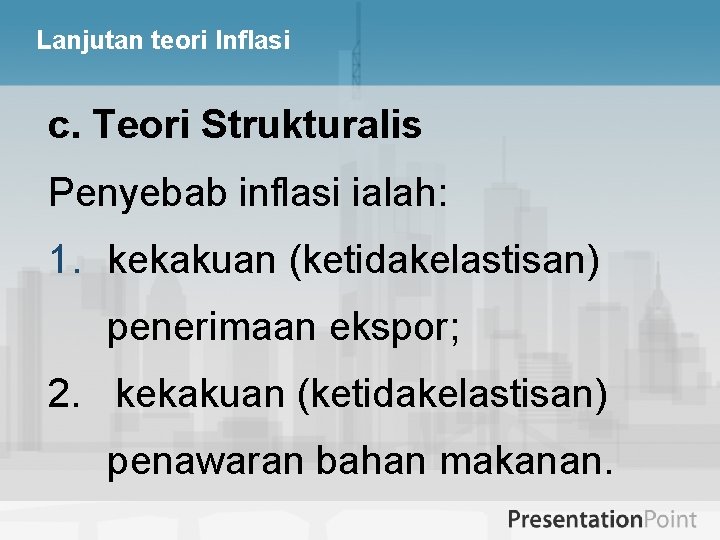 Lanjutan teori Inflasi

c. Teori Strukturalis

Penyebab inflasi ialah:

1. kekakuan (ketidakelastisan) penerimaan ekspor;

2. kekakuan (ketidakelastisan) penawaran bahan makanan.

PresentationPoint